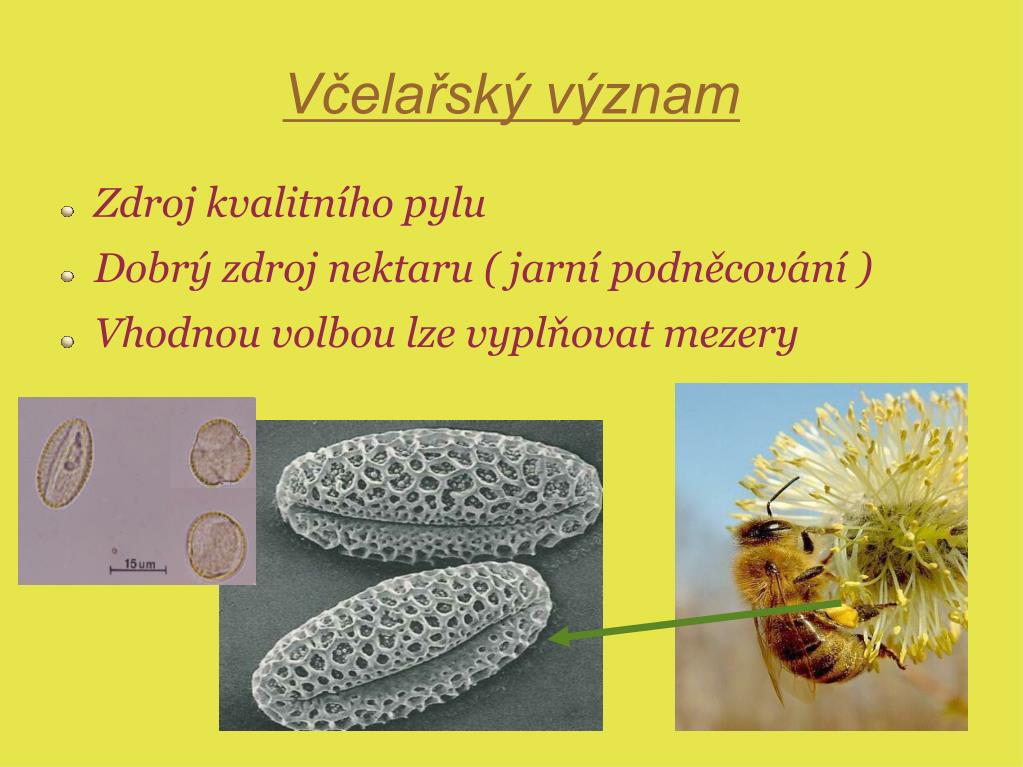 Včelařský význam

Zdroj kvalitního pylu

Dobrý zdroj nektaru ( jarní podněcování )

Vhodnou volbou lze vyplňovat mezery

15um